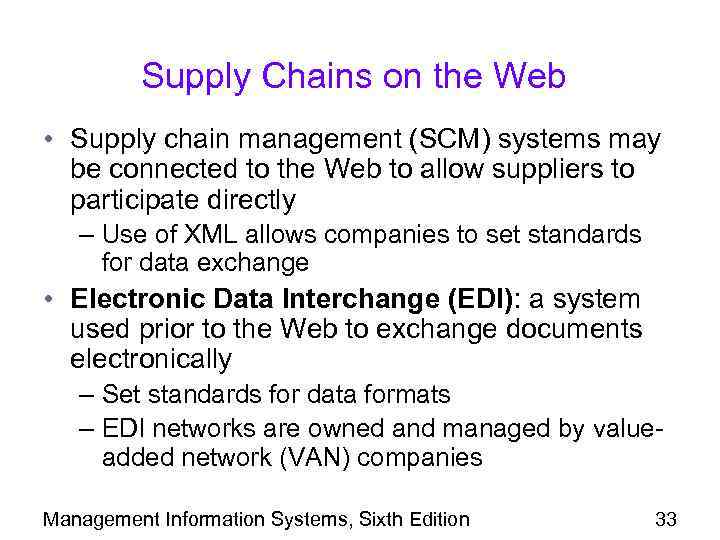 Supply Chains on the Web

• Supply chain management (SCM) systems may be connected to the Web to allow suppliers to participate directly
– Use of XML allows companies to set standards for data exchange
• Electronic Data Interchange (EDI): a system used prior to the Web to exchange documents electronically
– Set standards for data formats
– EDI networks are owned and managed by value-added network (VAN) companies

Management Information Systems, Sixth Edition 33